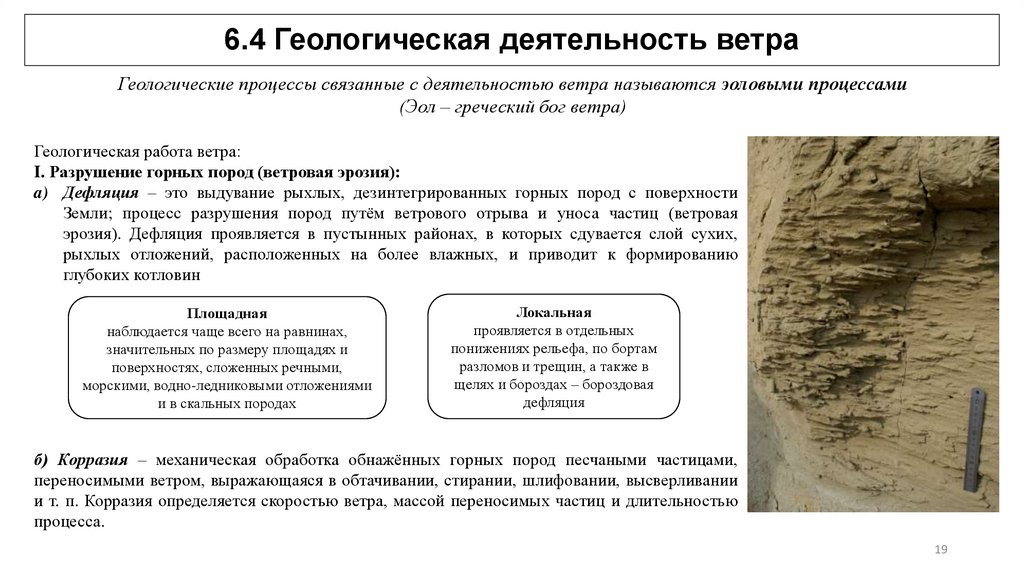 6.4 Геологическая деятельность ветра

Геологические процессы связанные с деятельностью ветра называются эоловыми процессами (Эол – греческий бог ветра)

Геологическая работа ветра:
I. Разрушение горных пород (ветровая эрозия):
а) Дефляция – это выдувание рыхлых, дезинтегрированных горных пород с поверхности Земли; процесс разрушения пород путём ветрового отрыва и уноса частиц (ветровая эрозия). Дефляция проявляется в пустынных районах, в которых сдувается слой сухих, рыхлых отложений, расположенных на более влажных, и приводит к формированию глубоких котловин

Площадная
наблюдается чаще всего на равнинах, значительных по размеру площадях и поверхностях, сложенных речными, морскими, водно-ледниковыми отложениями и в скальных породах

Локальная
проявляется в отдельных понижениях рельефа, по бортам разломов и трещин, а также в щелях и бороздах – бороздовая дефляция

б) Корразия – механическая обработка обнажённых горных пород песчаными частицами, переносимыми ветром, выражающаяся в обтачивании, стирании, шлифовании, высверливании и т. п. Корразия определяется скоростью ветра, массой переносимых частиц и длительностью процесса.

19